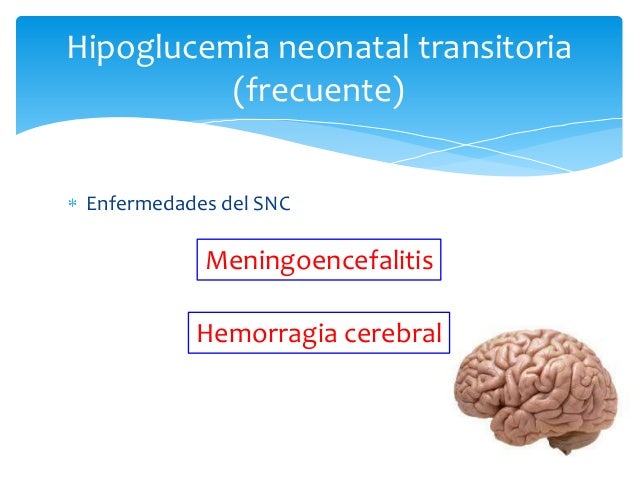 Hipoglucemia neonatal transitoria (frecuente)

* Enfermedades del SNC

Meningoencefalitis

Hemorragia cerebral